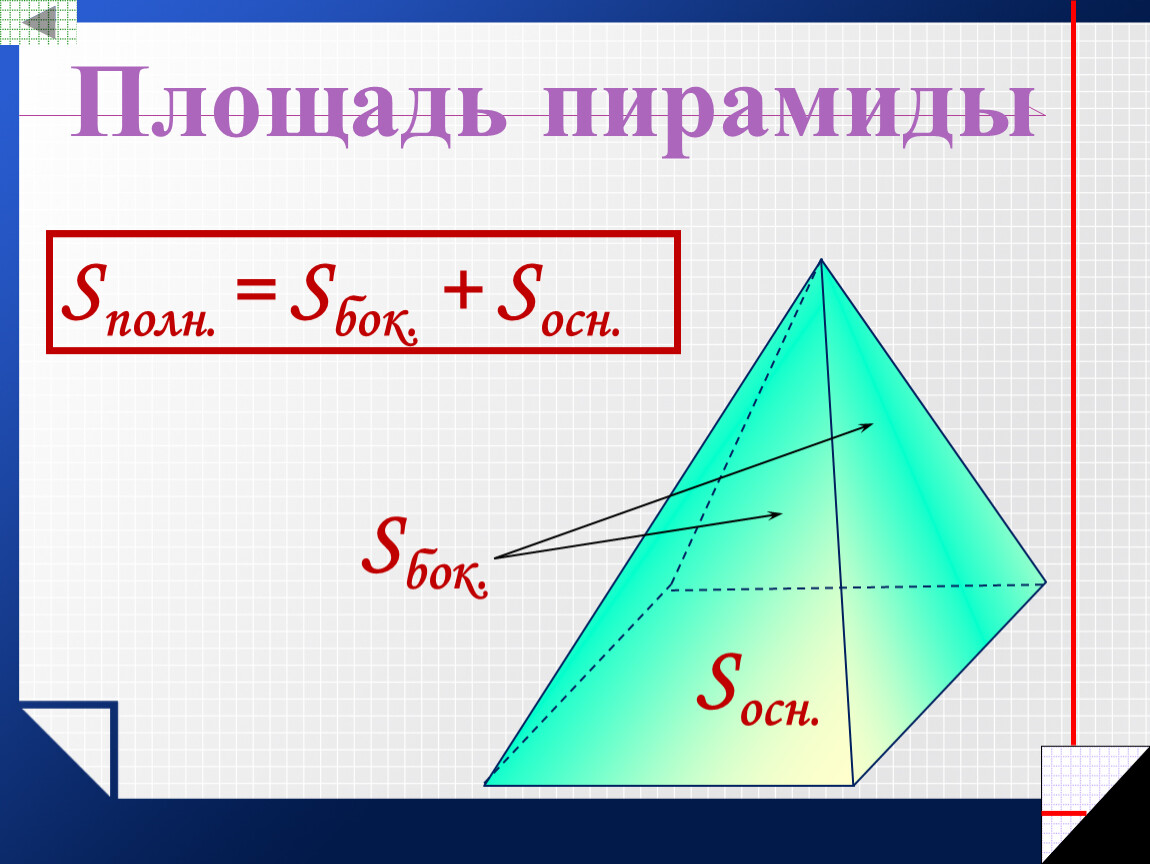 Площадь пирамиды

$S_{полн.} = S_{бок.} + S_{осн.}$

$S_{бок.}$

$S_{осн.}$